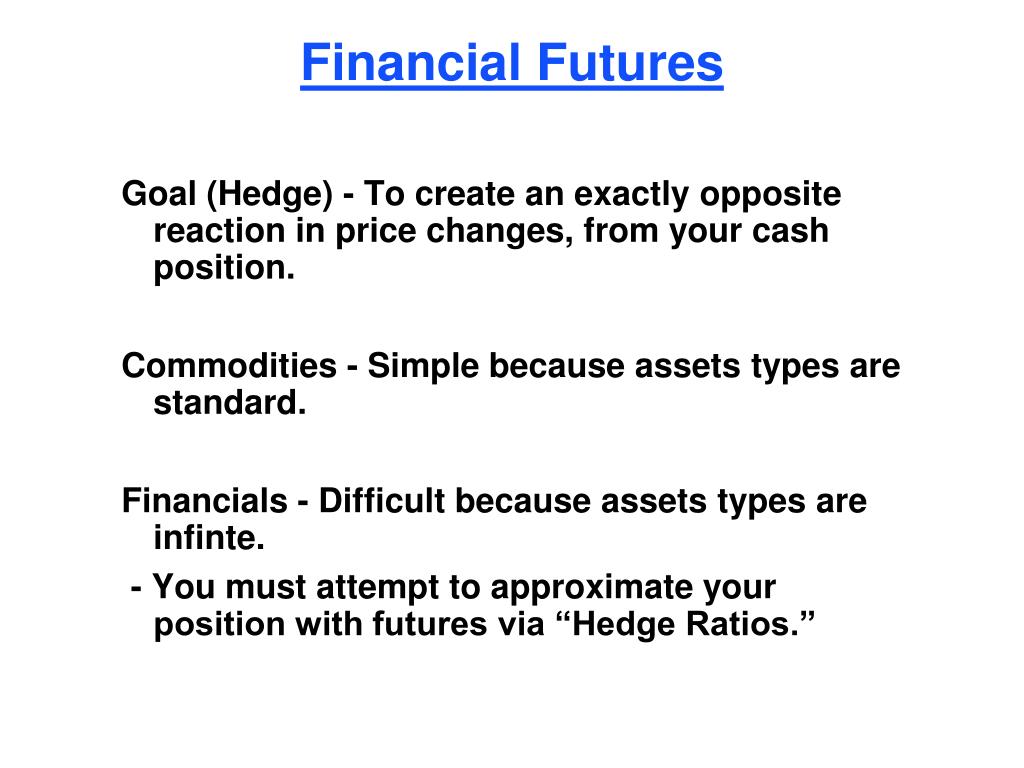 Financial Futures

Goal (Hedge) - To create an exactly opposite reaction in price changes, from your cash position.

Commodities - Simple because assets types are standard.

Financials - Difficult because assets types are infinte.

- You must attempt to approximate your position with futures via “Hedge Ratios.”